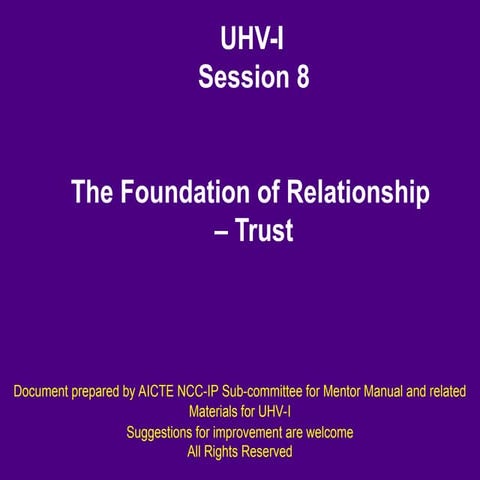 UHV-I
Session 8

The Foundation of Relationship – Trust

Document prepared by AICTE NCC-IP Sub-committee for Mentor Manual and related Materials for UHV-I
Suggestions for improvement are welcome
All Rights Reserved